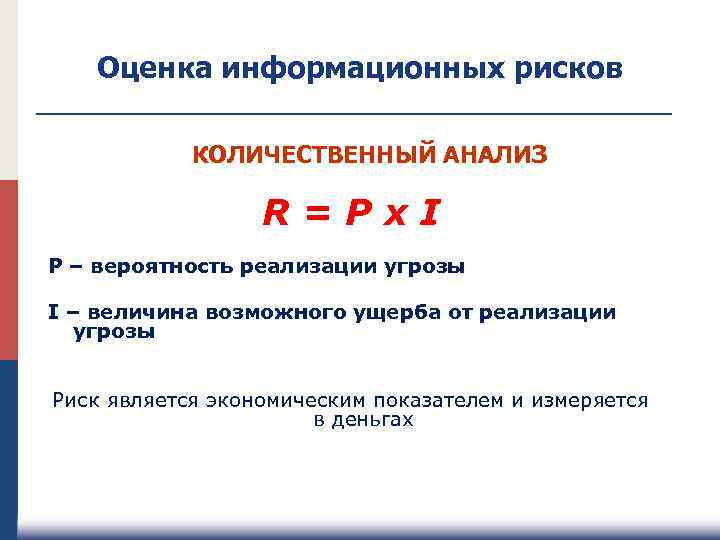 Оценка информационных рисков

КОЛИЧЕСТВЕННЫЙ АНАЛИЗ

$R = P \times I$

P – вероятность реализации угрозы

I – величина возможного ущерба от реализации угрозы

Риск является экономическим показателем и измеряется в деньгах